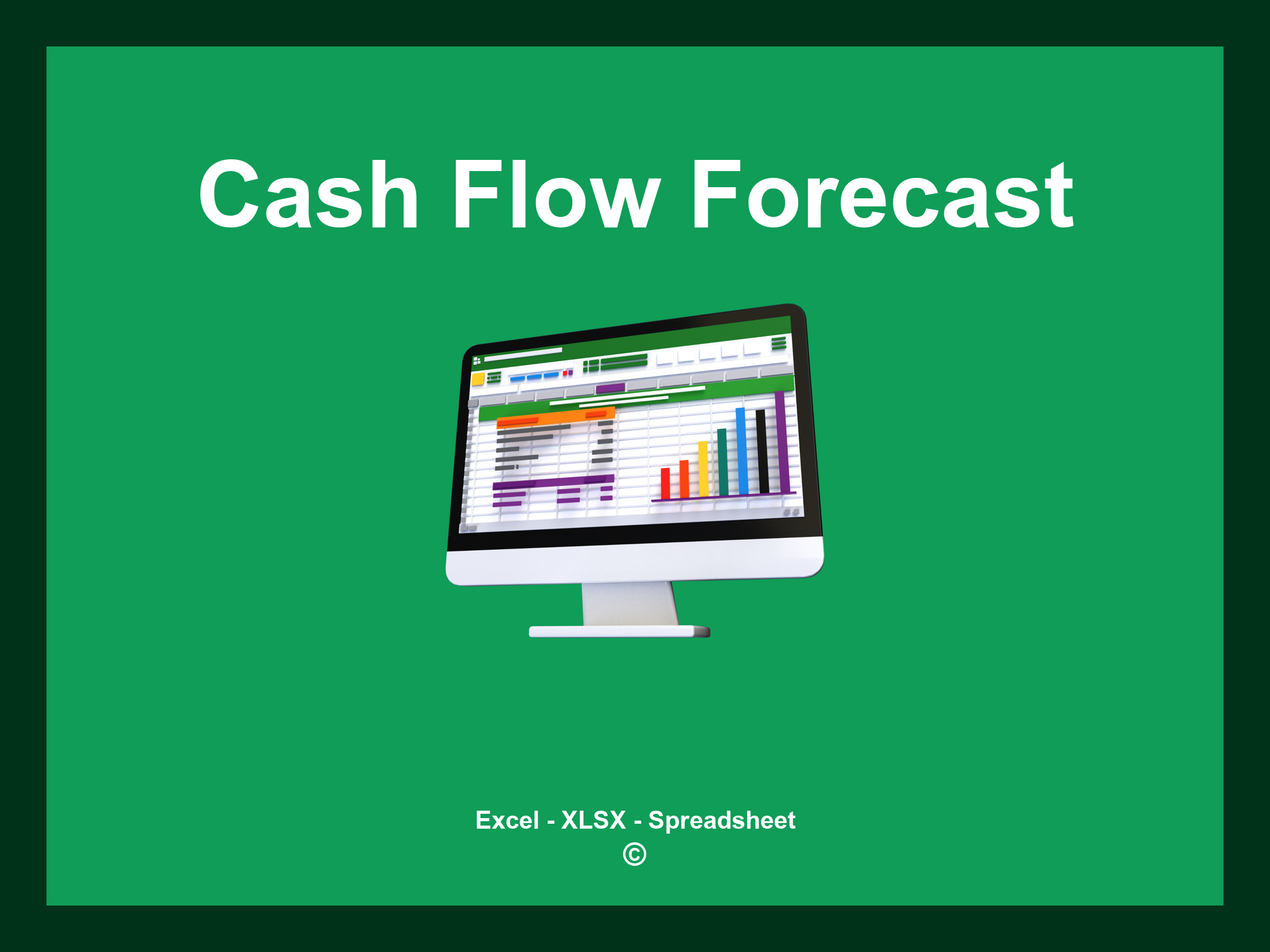 Cash Flow Forecast

Excel - XLSX - Spreadsheet
©